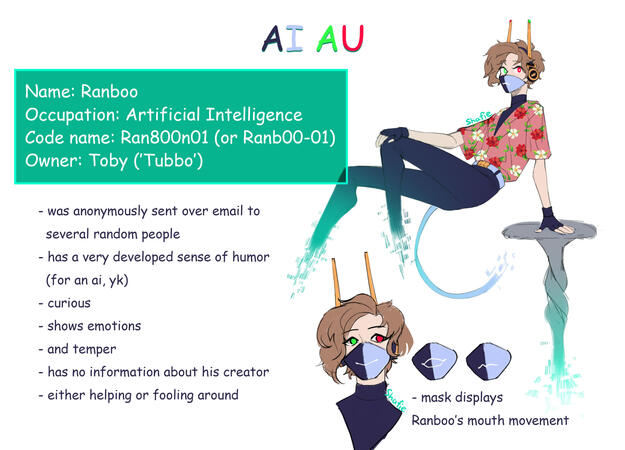 AI AU

Name: Ranboo
Occupation: Artificial Intelligence
Code name: Ran800n01 (or Ranb00-01)
Owner: Toby ('Tubbo')

- was anonymously sent over email to several random people
- has a very developed sense of humor (for an ai, yk)
- curious
- shows emotions
- and temper
- has no information about his creator
- either helping or fooling around

Shofie

Shofie

- mask displays Ranboo's mouth movement